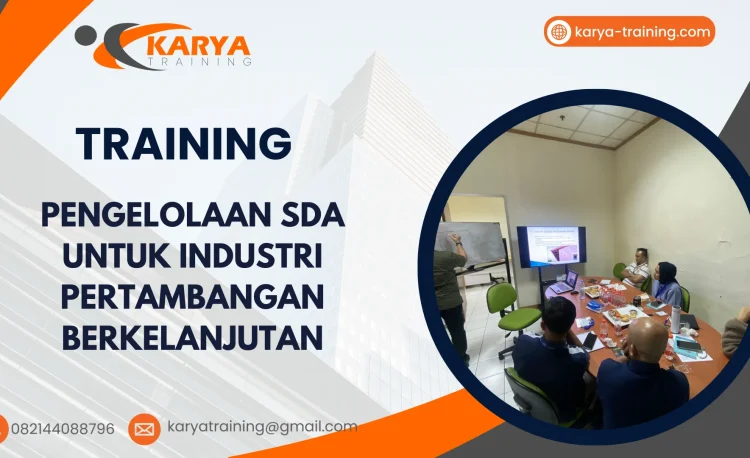 KARYA
TRAINING

karya-training.com

TRAINING

PENGELOLAAN SDA UNTUK INDUSTRI PERTAMBANGAN BERKELANJUTAN

082144088796

karyatraining@gmail.com